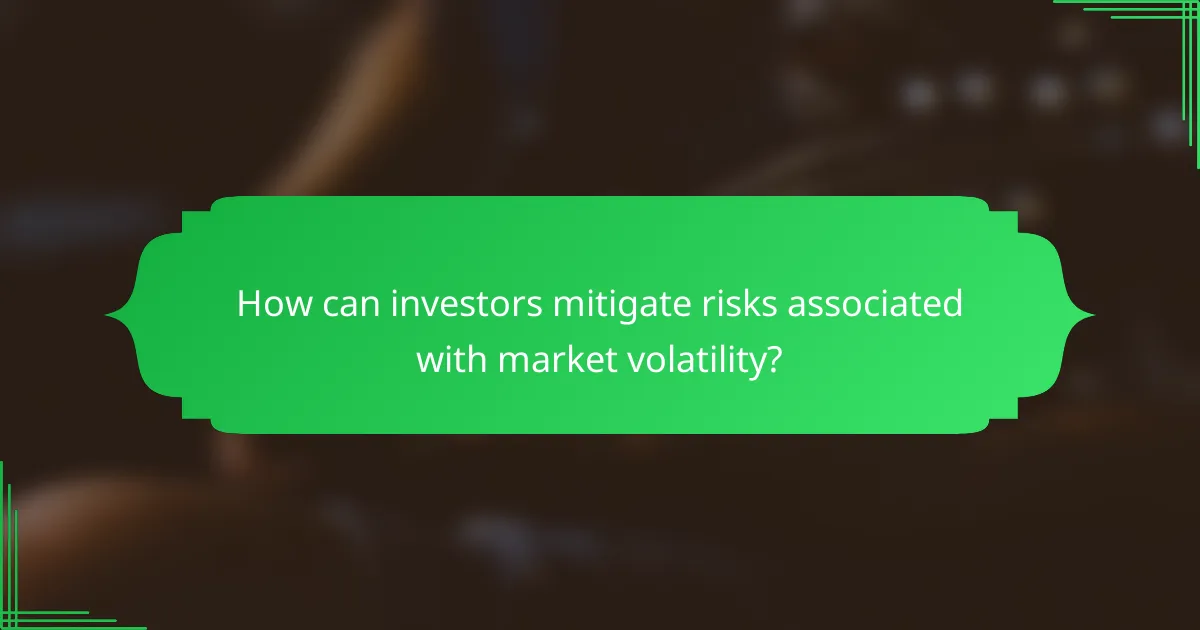 How can investors mitigate risks associated with market volatility?